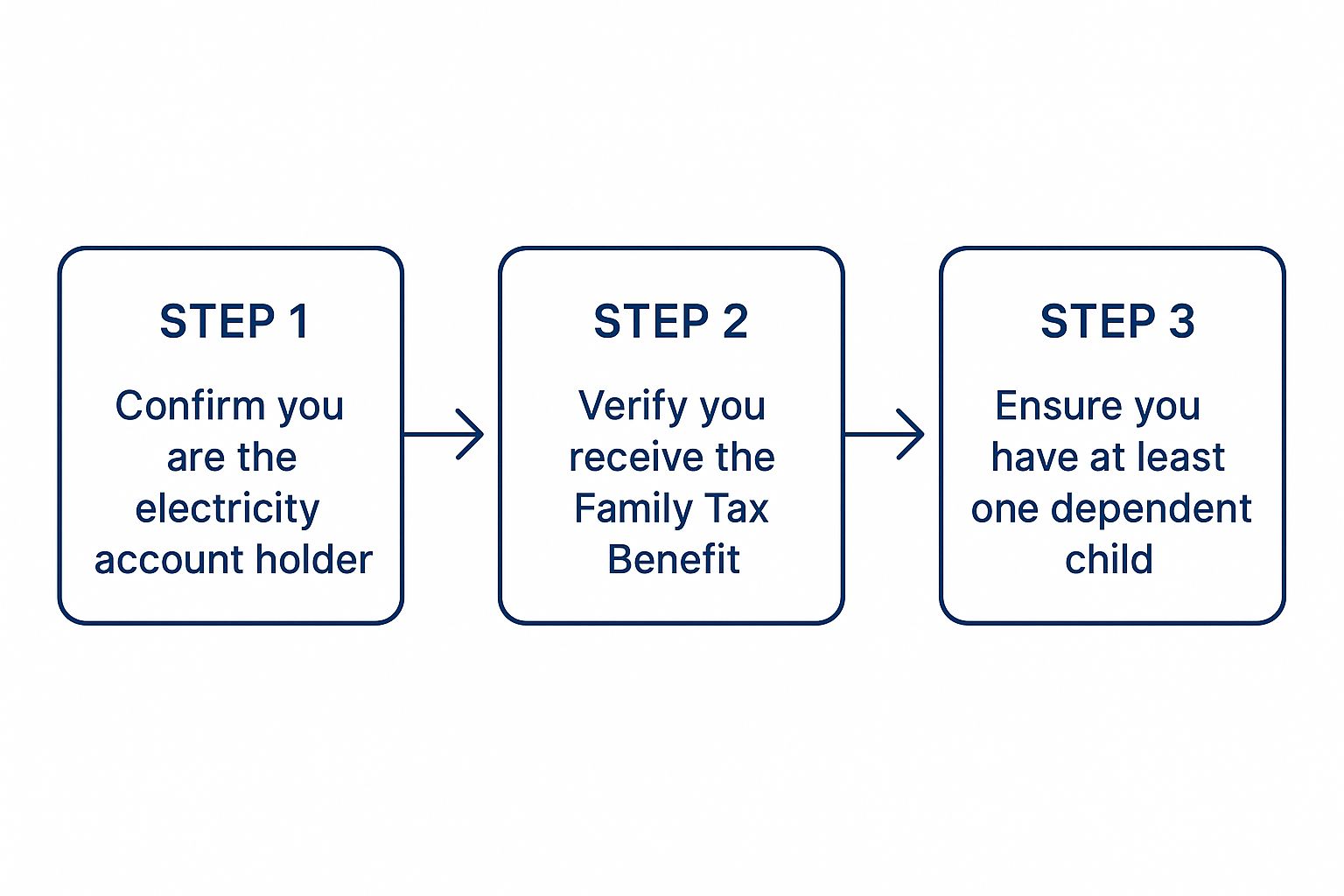 STEP 1

Confirm you are the electricity account holder

STEP 2

Verify you receive the Family Tax Benefit

STEP 3

Ensure you have at least one dependent child